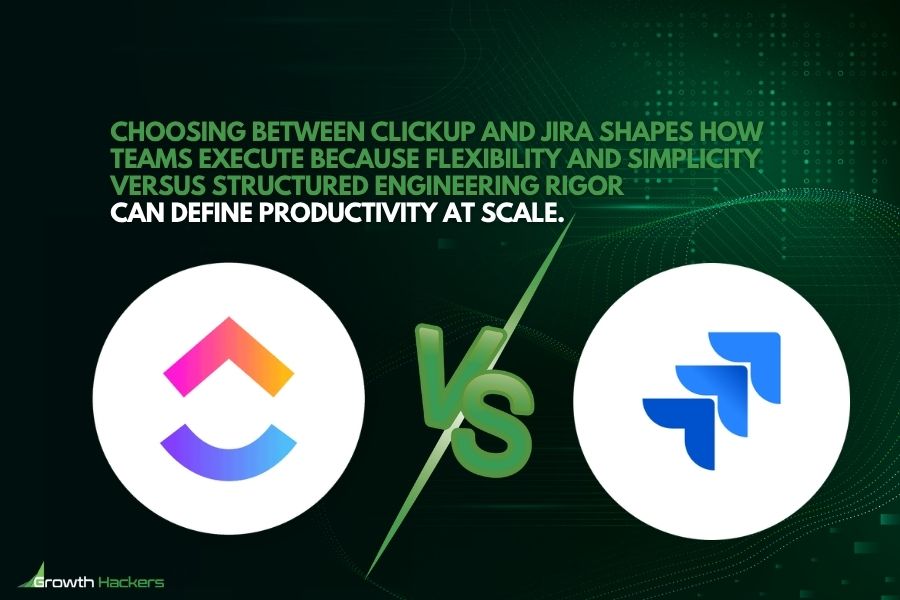 CHOOSING BETWEEN CLICKUP AND JIRA SHAPES HOW TEAMS EXECUTE BECAUSE FLEXIBILITY AND SIMPLICITY VERSUS STRUCTURED ENGINEERING RIGOR CAN DEFINE PRODUCTIVITY AT SCALE.

VS

Growth Hackers